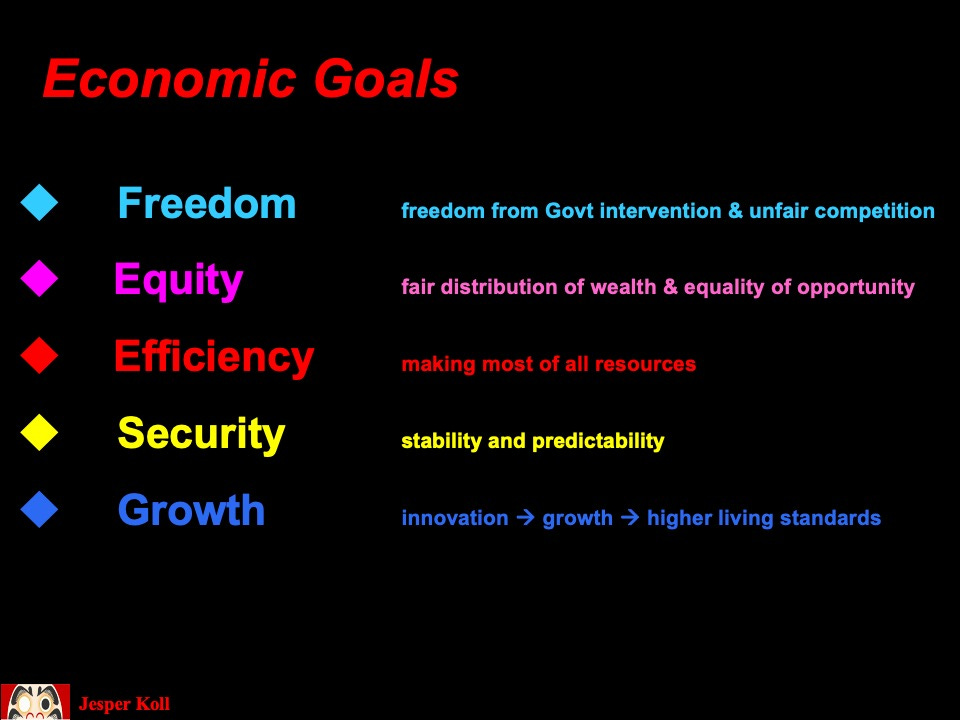 Economic Goals

◆ Freedom freedom from Govt intervention & unfair competition

◆ Equity fair distribution of wealth & equality of opportunity

◆ Efficiency making most of all resources

◆ Security stability and predictability

◆ Growth innovation → growth → higher living standards

Jesper Koll